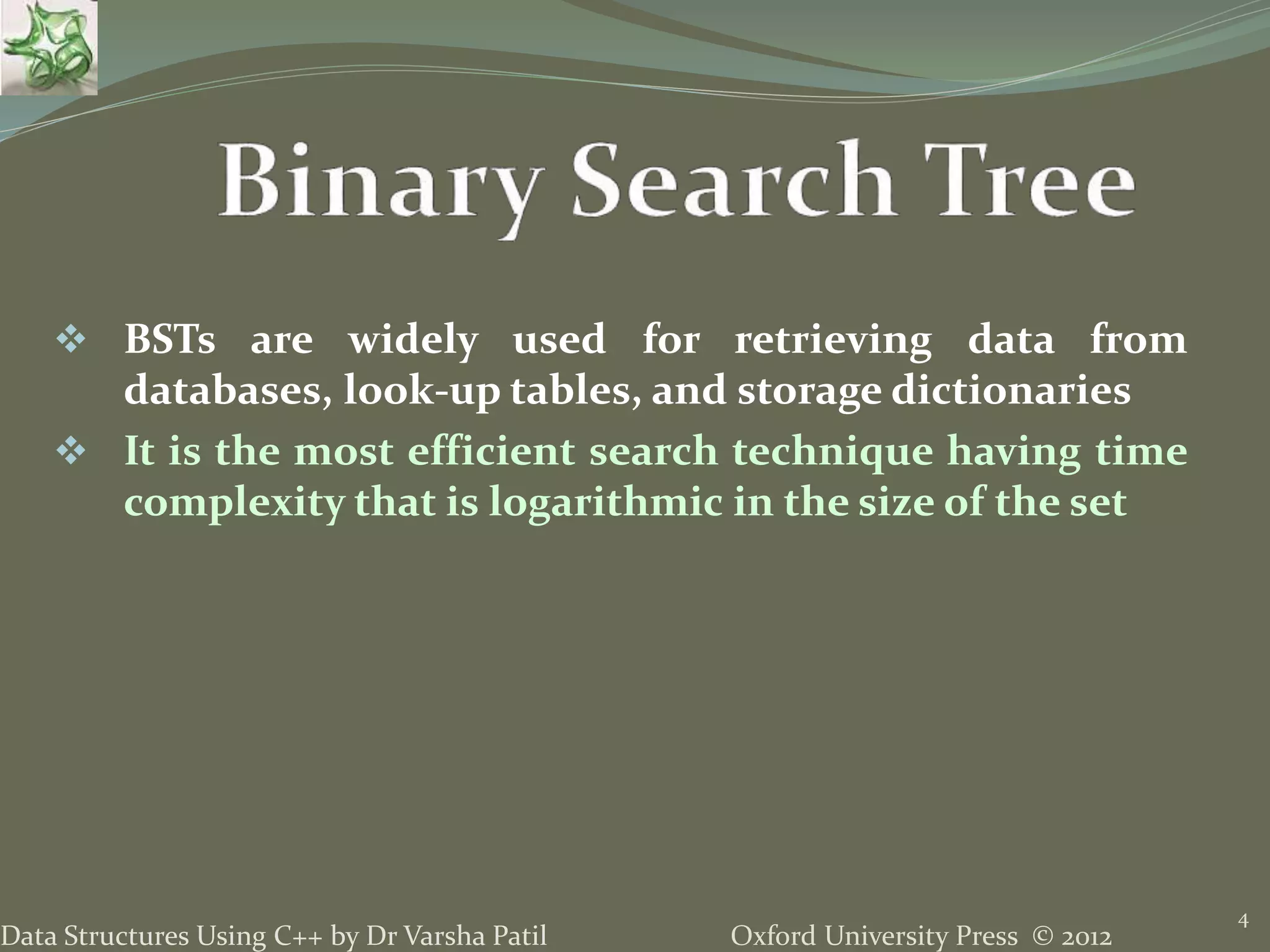 Binary Search Tree

❖ BSTs are widely used for retrieving data from databases, look-up tables, and storage dictionaries

❖ It is the most efficient search technique having time complexity that is logarithmic in the size of the set

Data Structures Using C++ by Dr Varsha Patil

Oxford University Press © 2012

4